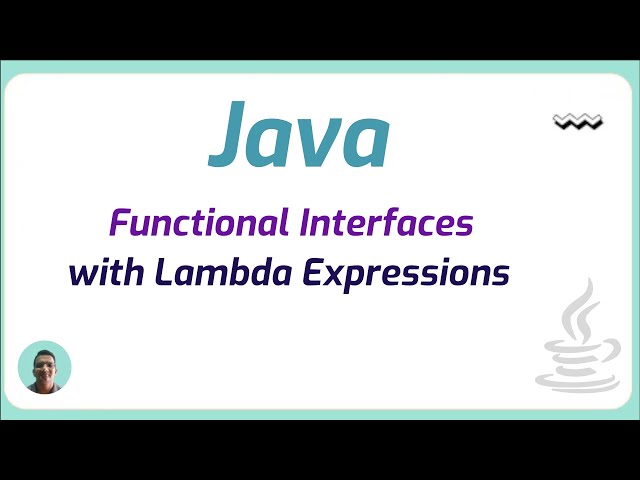 Java

Functional Interfaces
with Lambda Expressions